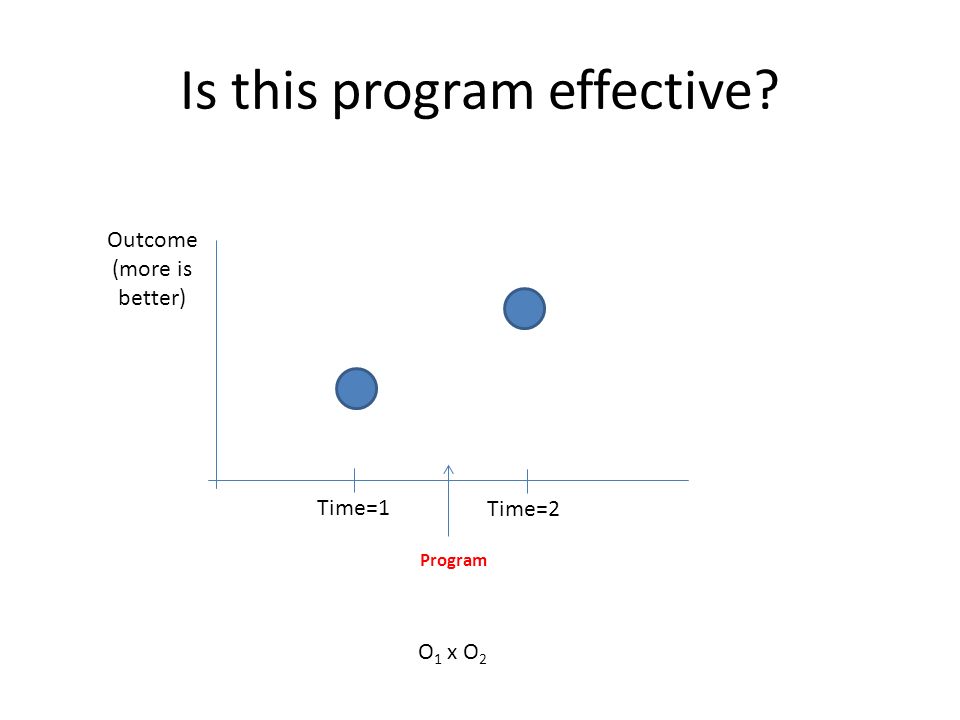 Is this program effective?

Outcome (more is better)

Time=1

Time=2

Program

$O_1$ x $O_2$